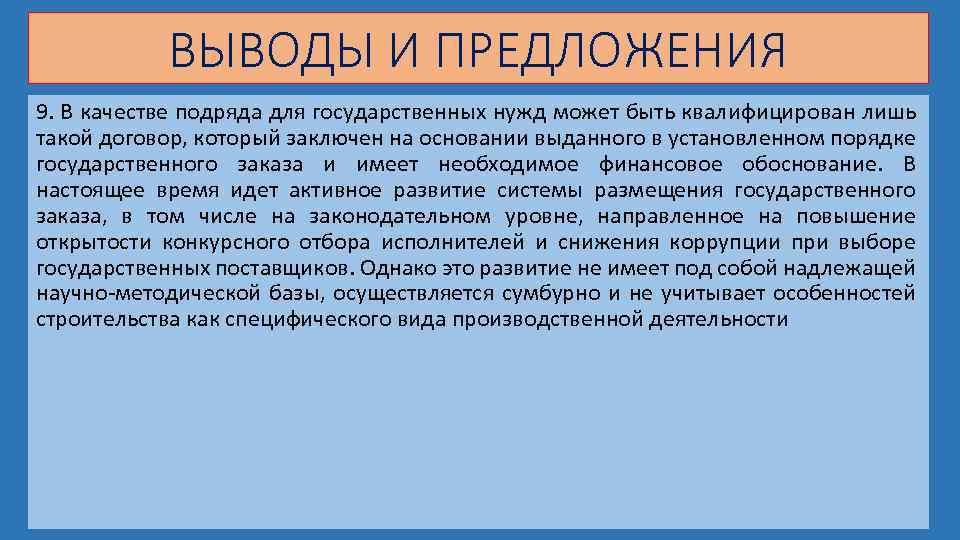 ВЫВОДЫ И ПРЕДЛОЖЕНИЯ

9. В качестве подряда для государственных нужд может быть квалифицирован лишь такой договор, который заключен на основании выданного в установленном порядке государственного заказа и имеет необходимое финансовое обоснование. В настоящее время идет активное развитие системы размещения государственного заказа, в том числе на законодательном уровне, направленное на повышение открытости конкурсного отбора исполнителей и снижения коррупции при выборе государственных поставщиков. Однако это развитие не имеет под собой надлежащей научно-методической базы, осуществляется сумбурно и не учитывает особенностей строительства как специфического вида производственной деятельности